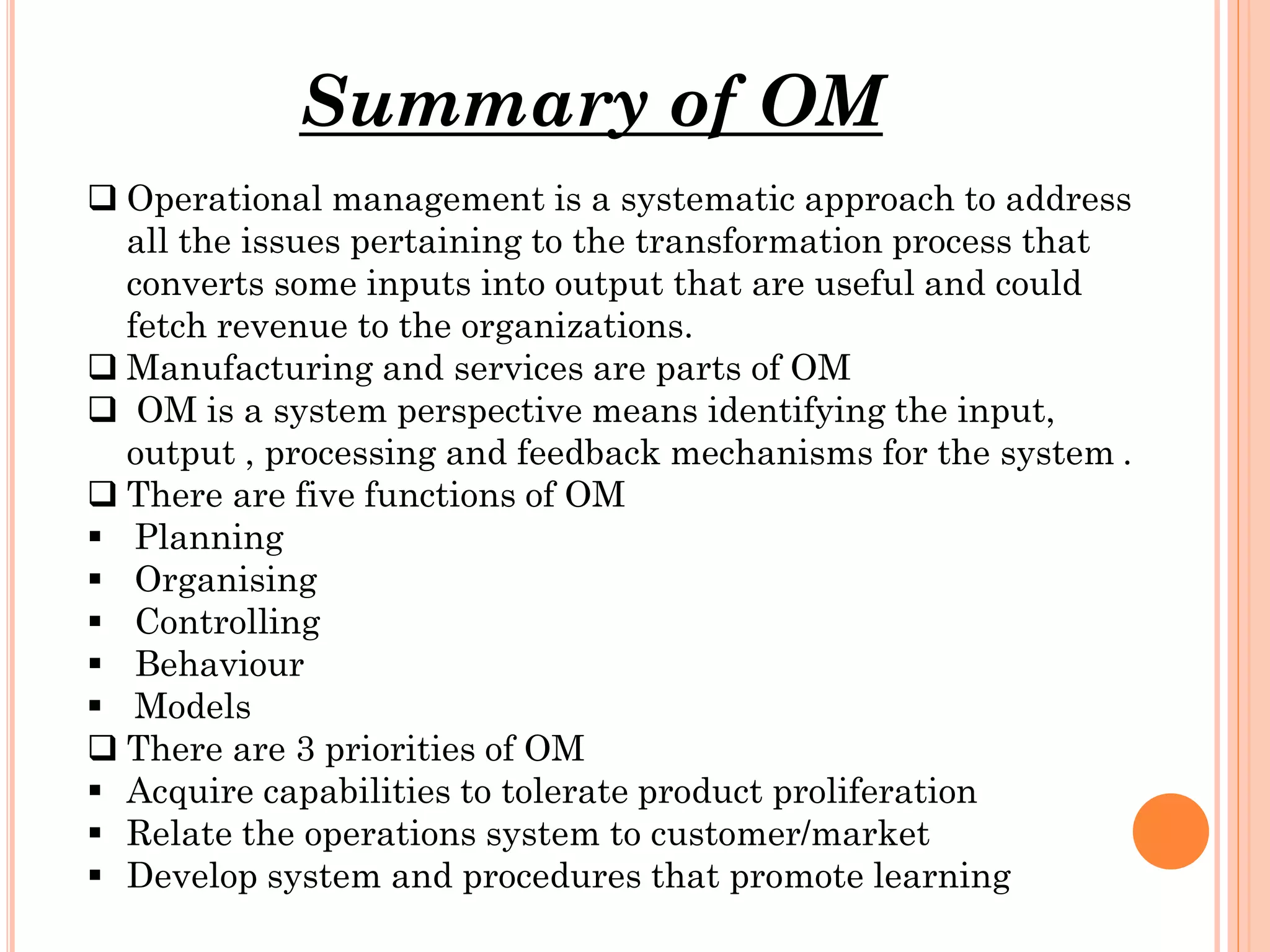 Summary of OM

❑ Operational management is a systematic approach to address all the issues pertaining to the transformation process that converts some inputs into output that are useful and could fetch revenue to the organizations.
❑ Manufacturing and services are parts of OM
❑ OM is a system perspective means identifying the input, output , processing and feedback mechanisms for the system .
❑ There are five functions of OM
▪ Planning
▪ Organising
▪ Controlling
▪ Behaviour
▪ Models
❑ There are 3 priorities of OM
▪ Acquire capabilities to tolerate product proliferation
▪ Relate the operations system to customer/market
▪ Develop system and procedures that promote learning